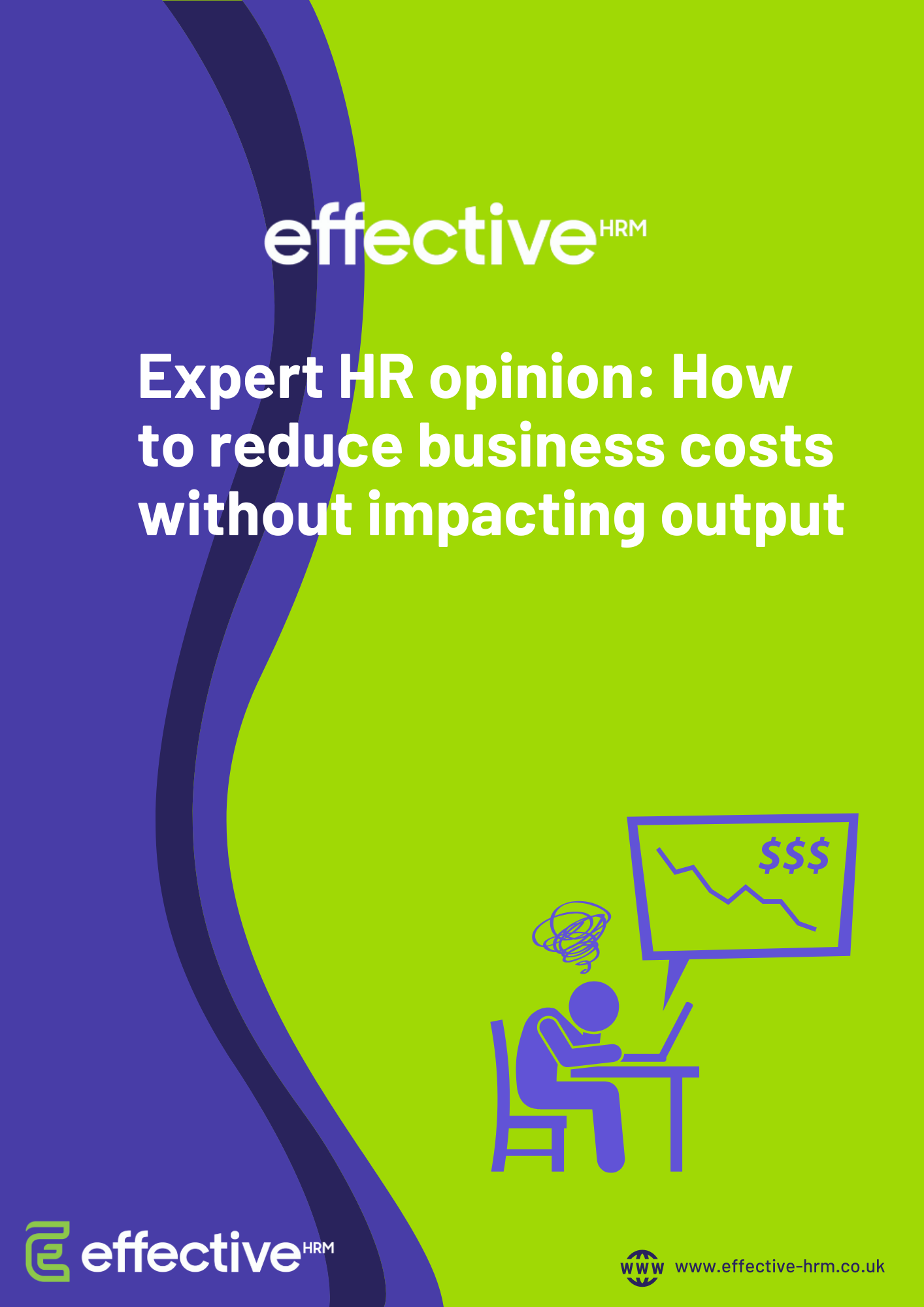 effective HRM

Expert HR opinion: How to reduce business costs without impacting output

$$$

effective HRM

WWW www.effective-hrm.co.uk